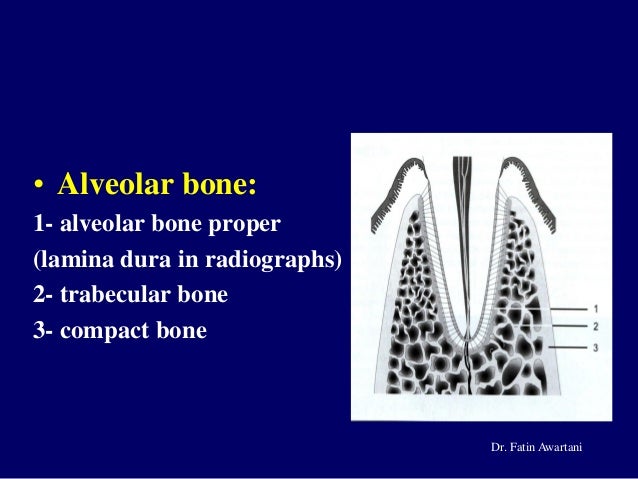 • Alveolar bone:
1- alveolar bone proper
(lamina dura in radiographs)
2- trabecular bone
3- compact bone

1
2
3

Dr. Fatin Awartani